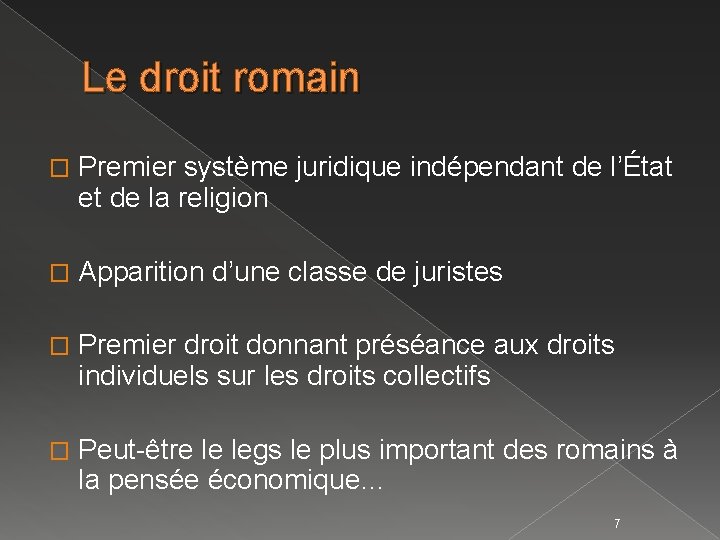 Le droit romain

□ Premier système juridique indépendant de l'État et de la religion

□ Apparition d'une classe de juristes

□ Premier droit donnant préséance aux droits individuels sur les droits collectifs

□ Peut-être le legs le plus important des romains à la pensée économique...

7